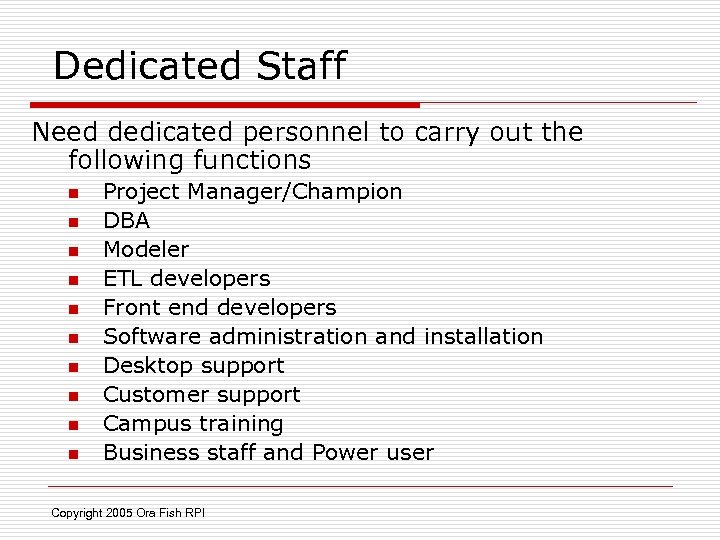 Dedicated Staff

Need dedicated personnel to carry out the following functions

- Project Manager/Champion
- DBA
- Modeler
- ETL developers
- Front end developers
- Software administration and installation
- Desktop support
- Customer support
- Campus training
- Business staff and Power user

Copyright 2005 Ora Fish RPI